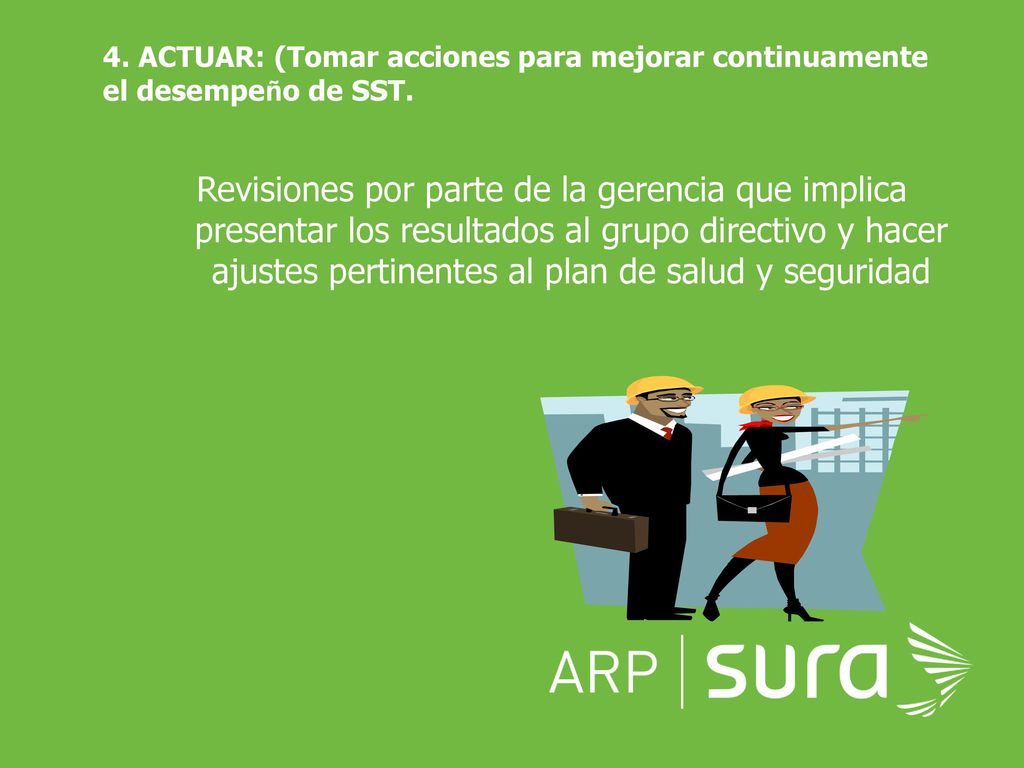 4. ACTUAR: (Tomar acciones para mejorar continuamente el desempeño de SST.

Revisiones por parte de la gerencia que implica presentar los resultados al grupo directivo y hacer ajustes pertinentes al plan de salud y seguridad

ARP | sura